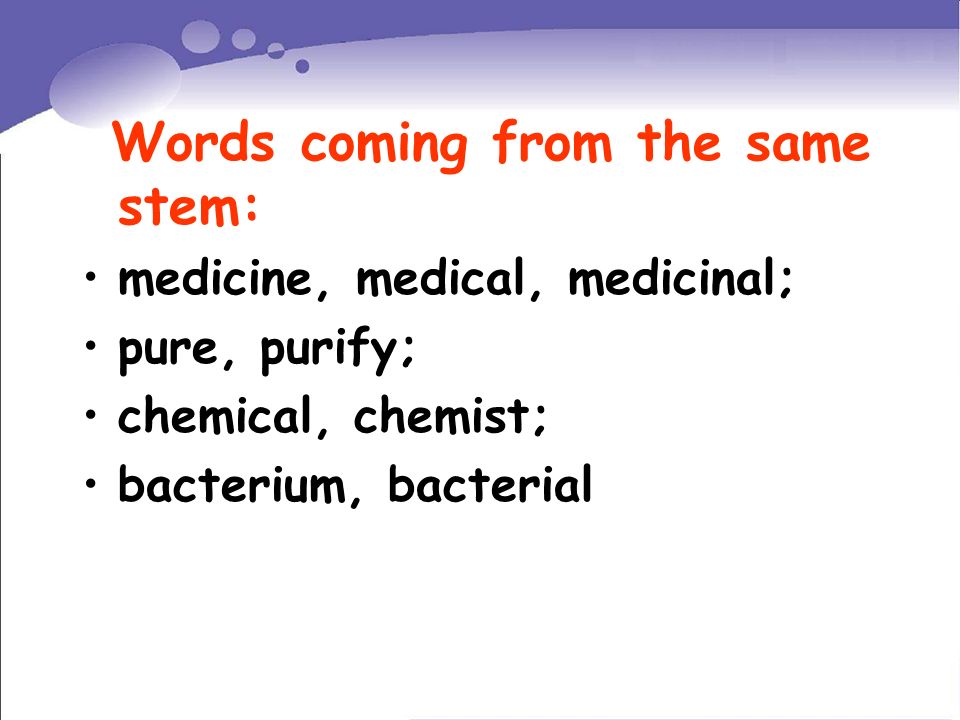 Words coming from the same stem:

• medicine, medical, medicinal;
• pure, purify;
• chemical, chemist;
• bacterium, bacterial